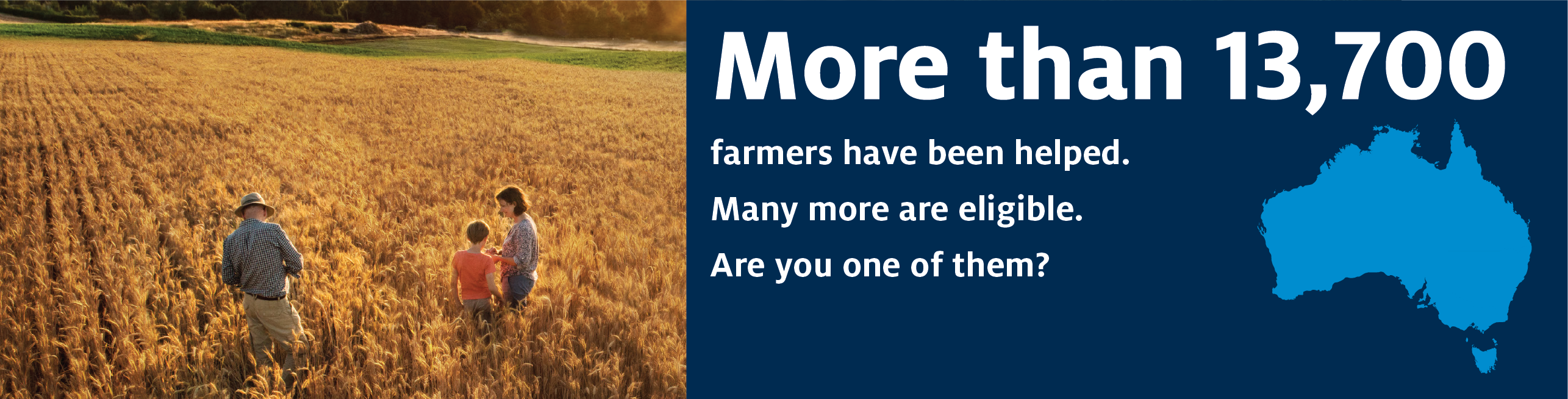 More than 13,700

farmers have been helped.

Many more are eligible.

Are you one of them?